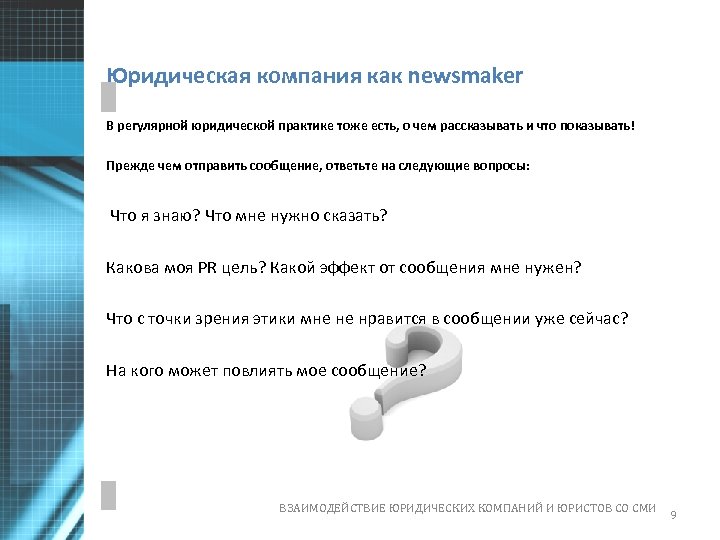 Юридическая компания как newsmaker

В регулярной юридической практике тоже есть, о чем рассказывать и что показывать!

Прежде чем отправить сообщение, ответьте на следующие вопросы:

Что я знаю? Что мне нужно сказать?

Какова моя PR цель? Какой эффект от сообщения мне нужен?

Что с точки зрения этики мне не нравится в сообщении уже сейчас?

На кого может повлиять мое сообщение?

ВЗАИМОДЕЙСТВИЕ ЮРИДИЧЕСКИХ КОМПАНИЙ И ЮРИСТОВ СО СМИ 9